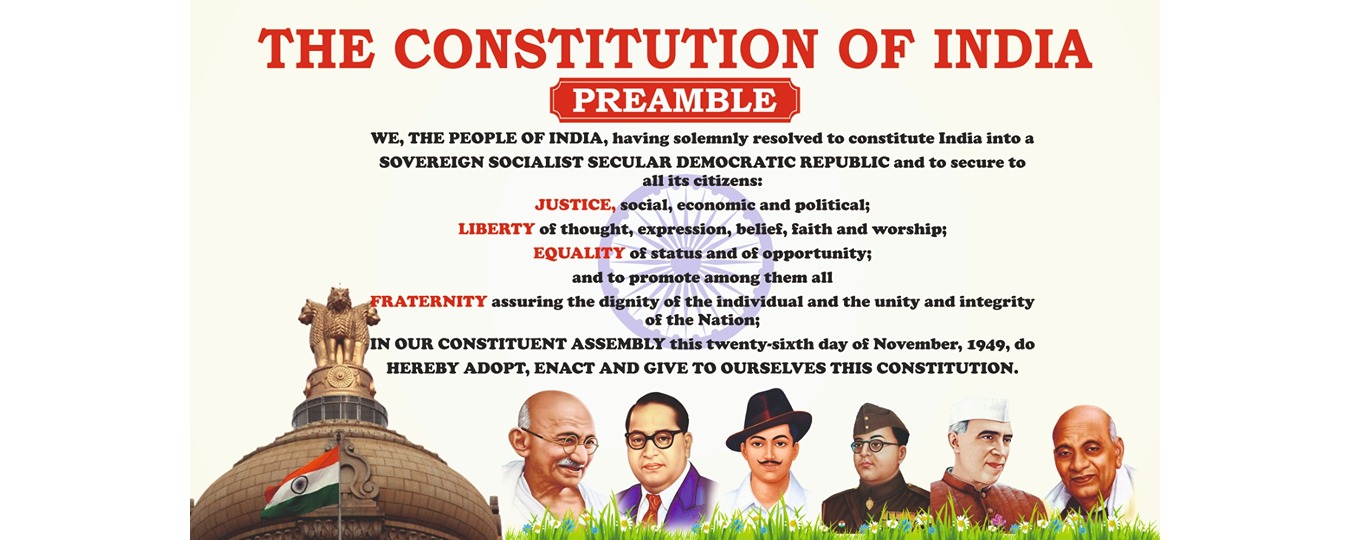 THE CONSTITUTION OF INDIA

PREAMBLE

WE, THE PEOPLE OF INDIA, having solemnly resolved to constitute India into a SOVEREIGN SOCIALIST SECULAR DEMOCRATIC REPUBLIC and to secure to all its citizens:

JUSTICE, social, economic and political;

LIBERTY of thought, expression, belief, faith and worship;

EQUALITY of status and of opportunity;

and to promote among them all

FRATERNITY assuring the dignity of the individual and the unity and integrity of the Nation;

IN OUR CONSTITUENT ASSEMBLY this twenty-sixth day of November, 1949, do HEREBY ADOPT, ENACT AND GIVE TO OURSELVES THIS CONSTITUTION.